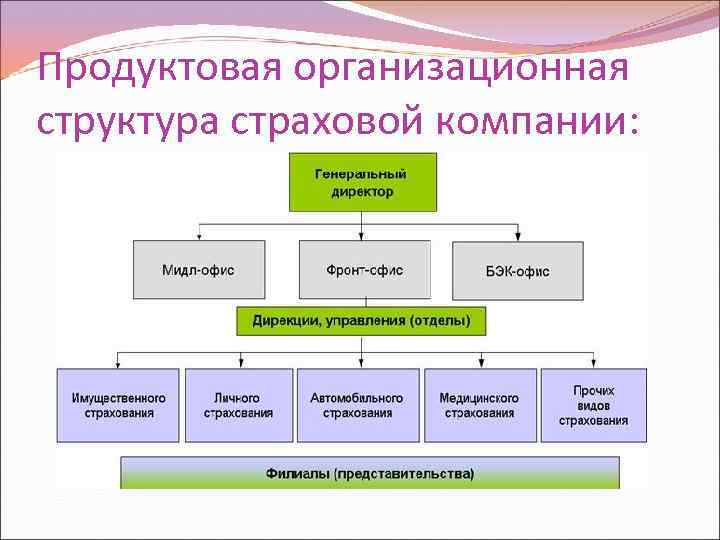 Продуктовая организационная структура страховой компании:

Генеральный директор

Мидл-офис

Фронт-офис

БЭК-офис

Дирекции, управления (отделы)

Имущественного страхования

Личного страхования

Автомобильного страхования

Медицинского страхования

Прочих видов страхования

Филиалы (представительства)